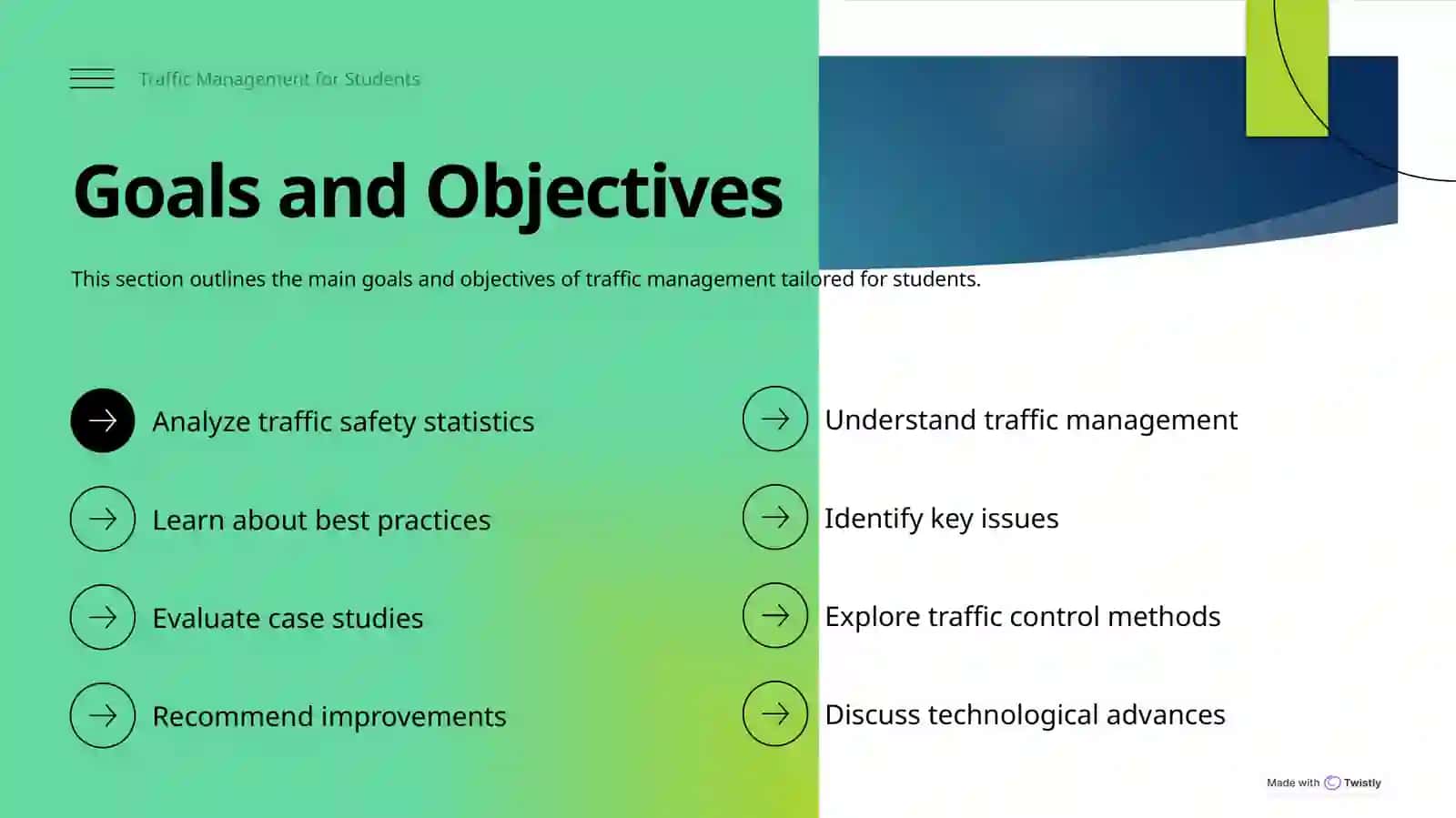 Traffic Management for Students

Goals and Objectives

This section outlines the main goals and objectives of traffic management tailored for students.

Analyze traffic safety statistics

Learn about best practices

Evaluate case studies

Recommend improvements

Understand traffic management

Identify key issues

Explore traffic control methods

Discuss technological advances

Made with Twistly